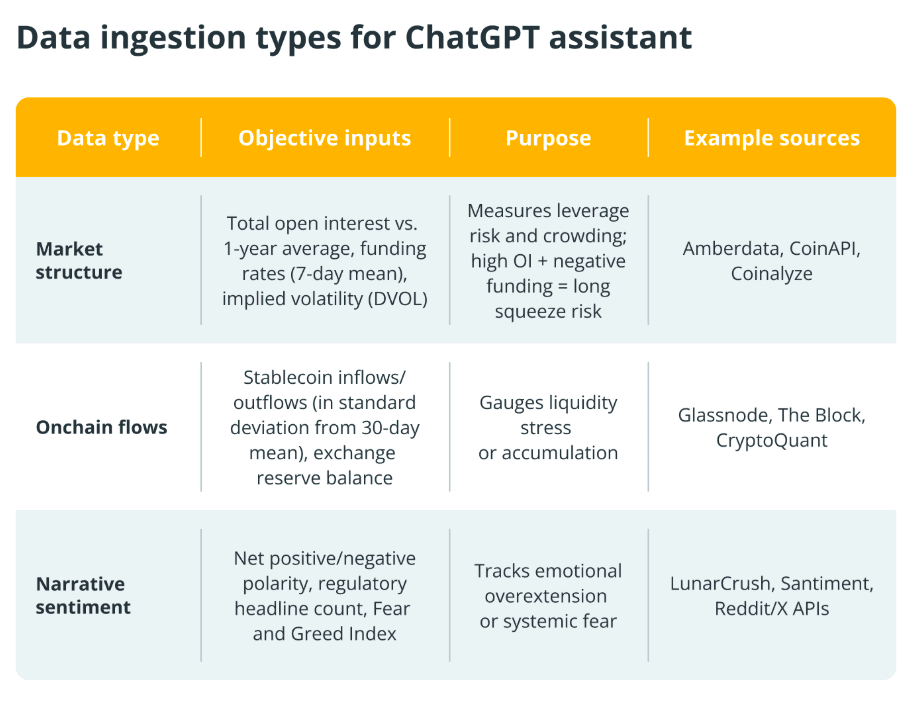 Data ingestion types for ChatGPT assistant

| Data type | Objective inputs | Purpose | Example sources |
|---|---|---|---|
| Market structure | Total open interest vs. 1-year average, funding rates (7-day mean), implied volatility (DVOL) | Measures leverage risk and crowding; high OI + negative funding = long squeeze risk | Amberdata, CoinAPI, Coinalyze |
| Onchain flows | Stablecoin inflows/ outflows (in standard deviation from 30-day mean), exchange reserve balance | Gauges liquidity stress or accumulation | Glassnode, The Block, CryptoQuant |
| Narrative sentiment | Net positive/negative polarity, regulatory headline count, Fear and Greed Index | Tracks emotional overextension or systemic fear | LunarCrush, Santiment, Reddit/X APIs |